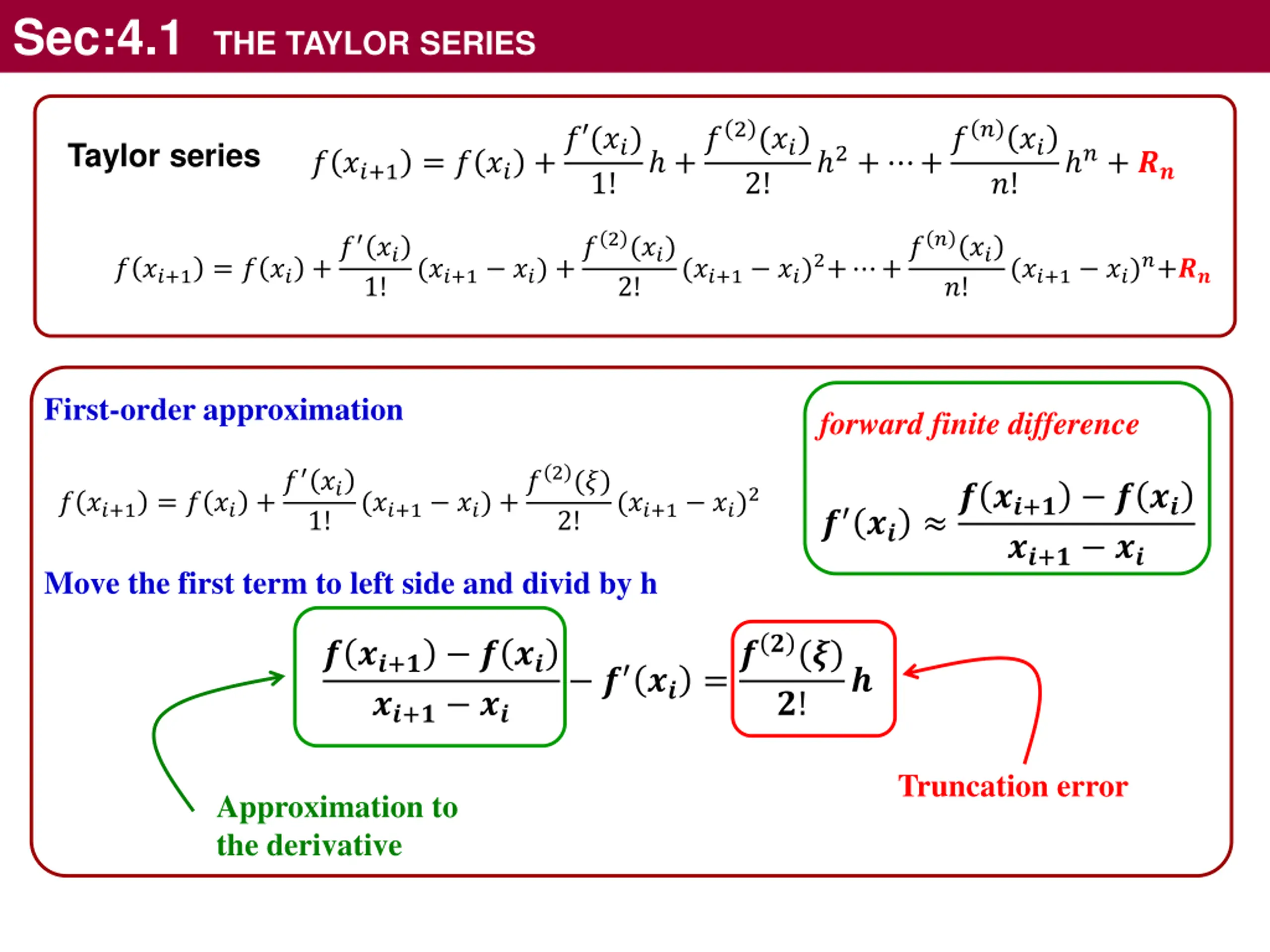 Sec:4.1 THE TAYLOR SERIES

Taylor series $f(x_{i+1}) = f(x_i) + \frac{f'(x_i)}{1!}h + \frac{f^{(2)}(x_i)}{2!}h^2 + \cdots + \frac{f^{(n)}(x_i)}{n!}h^n + R_n$

$f(x_{i+1}) = f(x_i) + \frac{f'(x_i)}{1!}(x_{i+1} - x_i) + \frac{f^{(2)}(x_i)}{2!}(x_{i+1} - x_i)^2 + \cdots + \frac{f^{(n)}(x_i)}{n!}(x_{i+1} - x_i)^n + R_n$

First-order approximation

$f(x_{i+1}) = f(x_i) + \frac{f'(x_i)}{1!}(x_{i+1} - x_i) + \frac{f^{(2)}(\xi)}{2!}(x_{i+1} - x_i)^2$

forward finite difference

$f'(x_i) \approx \frac{f(x_{i+1}) - f(x_i)}{x_{i+1} - x_i}$

Move the first term to left side and divid by h

$\frac{f(x_{i+1}) - f(x_i)}{x_{i+1} - x_i} - f'(x_i) = \frac{f^{(2)}(\xi)}{2!}h$

Approximation to the derivative

Truncation error